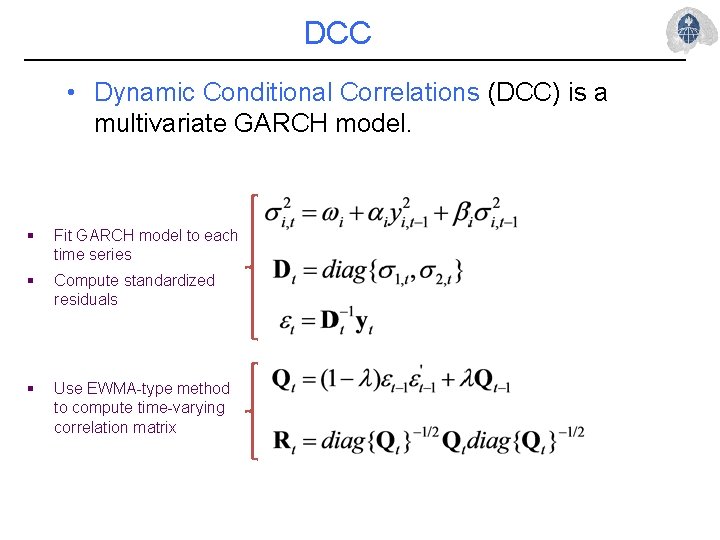 DCC

• Dynamic Conditional Correlations (DCC) is a multivariate GARCH model.

▪ Fit GARCH model to each time series

▪ Compute standardized residuals

$\sigma_{i,t}^2 = \omega_i + \alpha_i y_{i,t-1}^2 + \beta_i \sigma_{i,t-1}^2$

$\mathbf{D}_t = diag\{\sigma_{1,t}, \sigma_{2,t}\}$

$\varepsilon_t = \mathbf{D}_t^{-1}\mathbf{y}_t$

▪ Use EWMA-type method to compute time-varying correlation matrix

$\mathbf{Q}_t = (1-\lambda)\varepsilon_{t-1}\varepsilon_{t-1}' + \lambda\mathbf{Q}_{t-1}$

$\mathbf{R}_t = diag\{\mathbf{Q}_t\}^{-1/2}\mathbf{Q}_t diag\{\mathbf{Q}_t\}^{-1/2}$